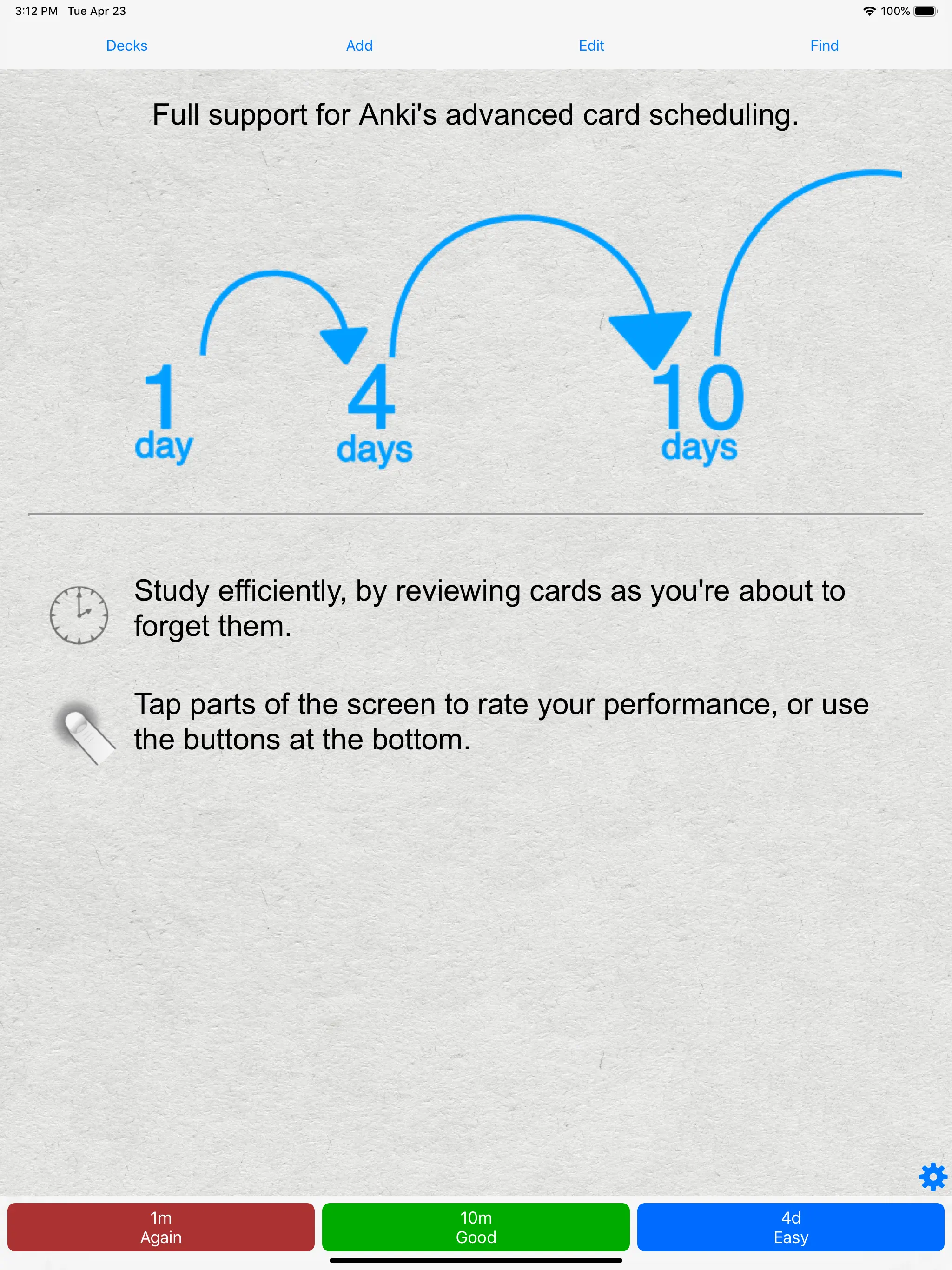 3:12 PM Tue Apr 23

100%

Decks Add Edit Find

Full support for Anki's advanced card scheduling.

1 day 4 days 10 days

Study efficiently, by reviewing cards as you're about to forget them.

Tap parts of the screen to rate your performance, or use the buttons at the bottom.

1m
Again

10m
Good

4d
Easy